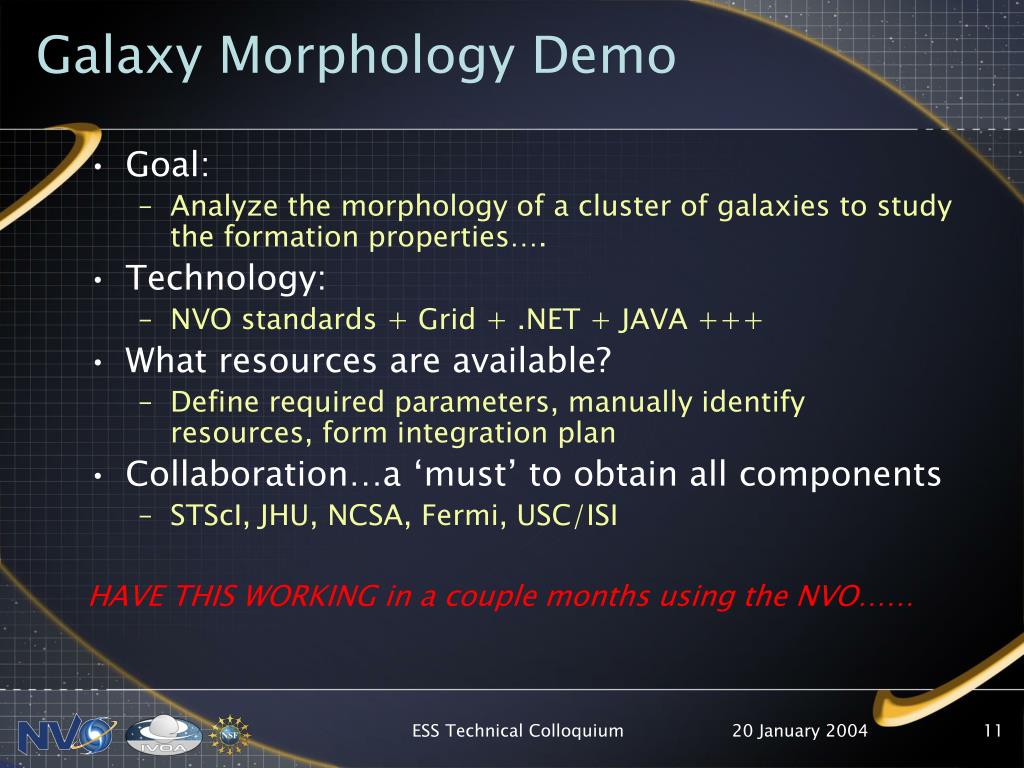 Galaxy Morphology Demo

• Goal:
– Analyze the morphology of a cluster of galaxies to study the formation properties….

• Technology:
– NVO standards + Grid + .NET + JAVA +++

• What resources are available?
– Define required parameters, manually identify resources, form integration plan

• Collaboration…a ‘must’ to obtain all components
– STScI, JHU, NCSA, Fermi, USC/ISI

HAVE THIS WORKING in a couple months using the NVO……

NVO IVOA NSF

ESS Technical Colloquium

20 January 2004

11